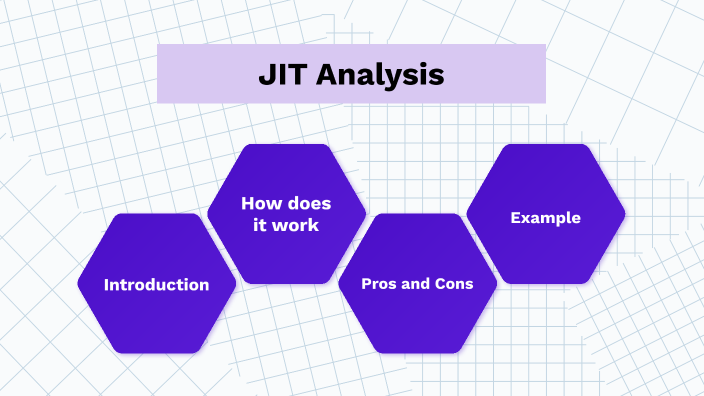 JIT Analysis

Introduction

How does it work

Pros and Cons

Example